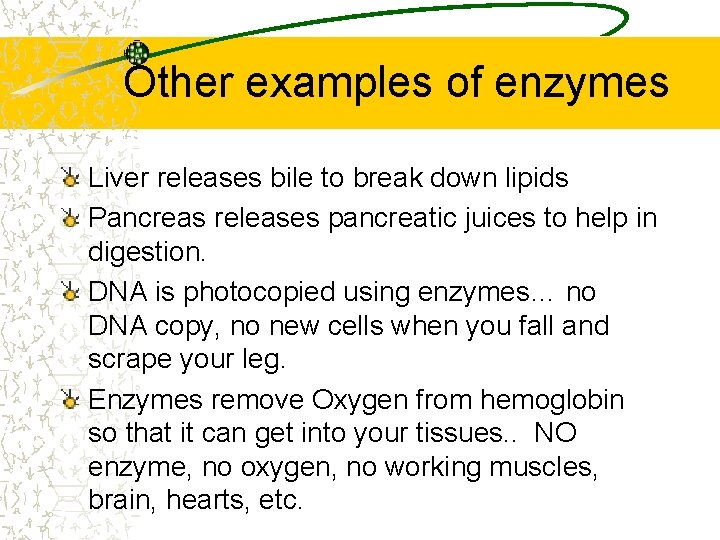 Other examples of enzymes

Liver releases bile to break down lipids

Pancreas releases pancreatic juices to help in digestion.

DNA is photocopied using enzymes… no DNA copy, no new cells when you fall and scrape your leg.

Enzymes remove Oxygen from hemoglobin so that it can get into your tissues.. NO enzyme, no oxygen, no working muscles, brain, hearts, etc.